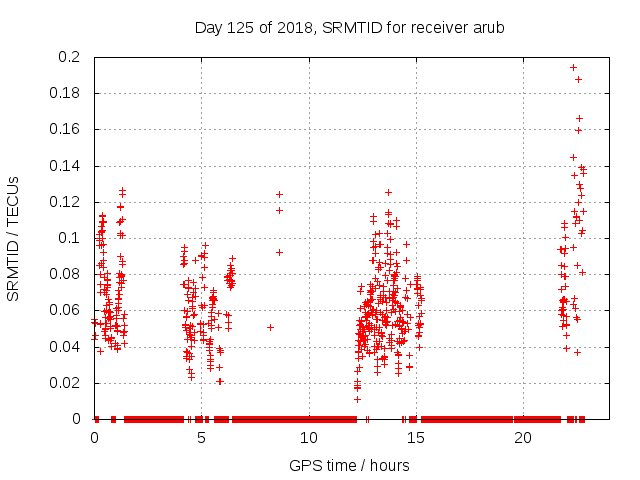 Day 125 of 2018, SRMTID for receiver arub

SRMTID / TECUs

0.2
0.18
0.16
0.14
0.12
0.1
0.08
0.06
0.04
0.02
0

0
5
10
15
20

GPS time / hours